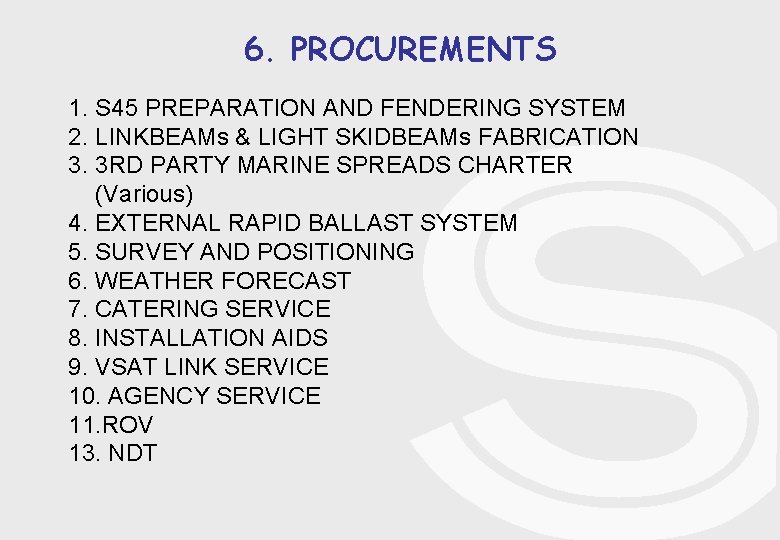 6. PROCUREMENTS

1. S45 PREPARATION AND FENDERING SYSTEM
2. LINKBEAMs & LIGHT SKIDBEAMs FABRICATION
3. 3RD PARTY MARINE SPREADS CHARTER (Various)
4. EXTERNAL RAPID BALLAST SYSTEM
5. SURVEY AND POSITIONING
6. WEATHER FORECAST
7. CATERING SERVICE
8. INSTALLATION AIDS
9. VSAT LINK SERVICE
10. AGENCY SERVICE
11.ROV
13. NDT